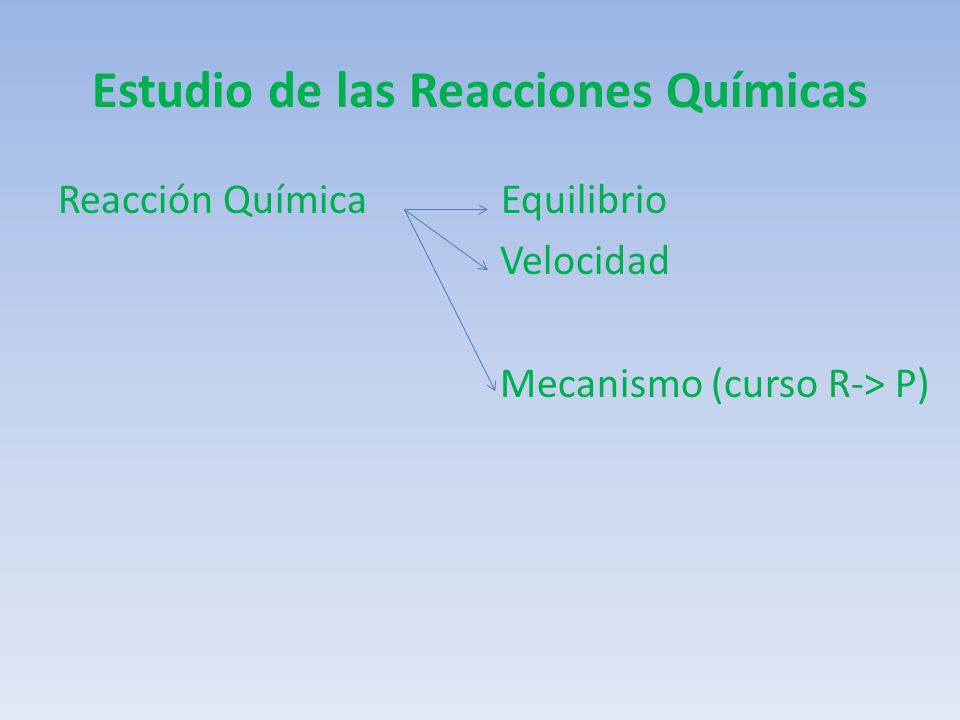 Estudio de las Reacciones Químicas

Reacción Química

Equilibrio

Velocidad

Mecanismo (curso R-> P)